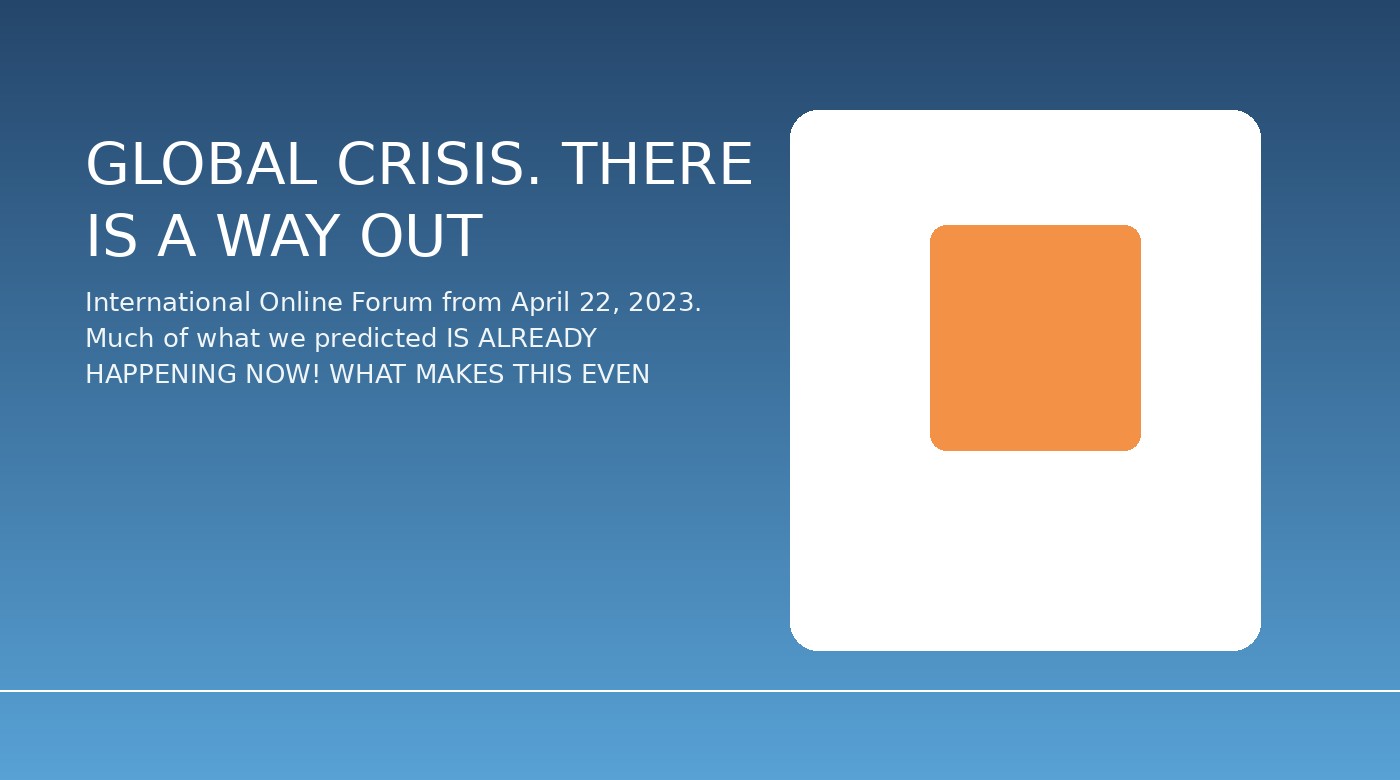 GLOBAL CRISIS. THERE IS A WAY OUT

International Online Forum from April 22, 2023. Much of what we predicted IS ALREADY HAPPENING NOW! WHAT MAKES THIS EVEN